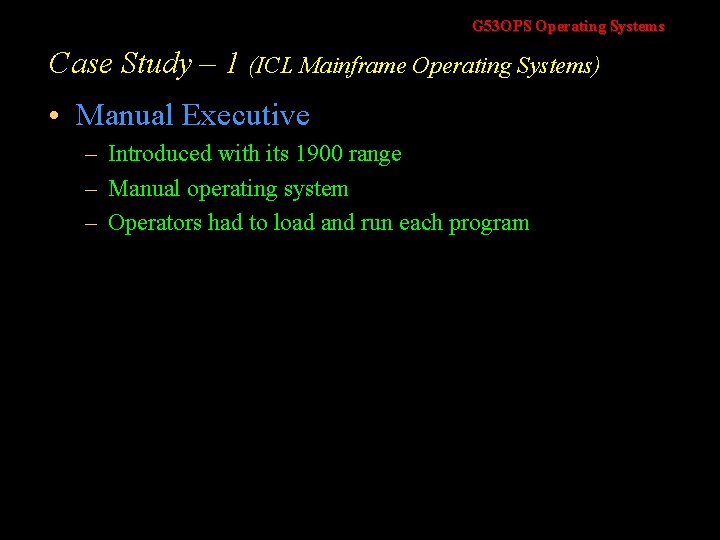 G53OPS Operating Systems

Case Study – 1 (ICL Mainframe Operating Systems)

• Manual Executive
– Introduced with its 1900 range
– Manual operating system
– Operators had to load and run each program